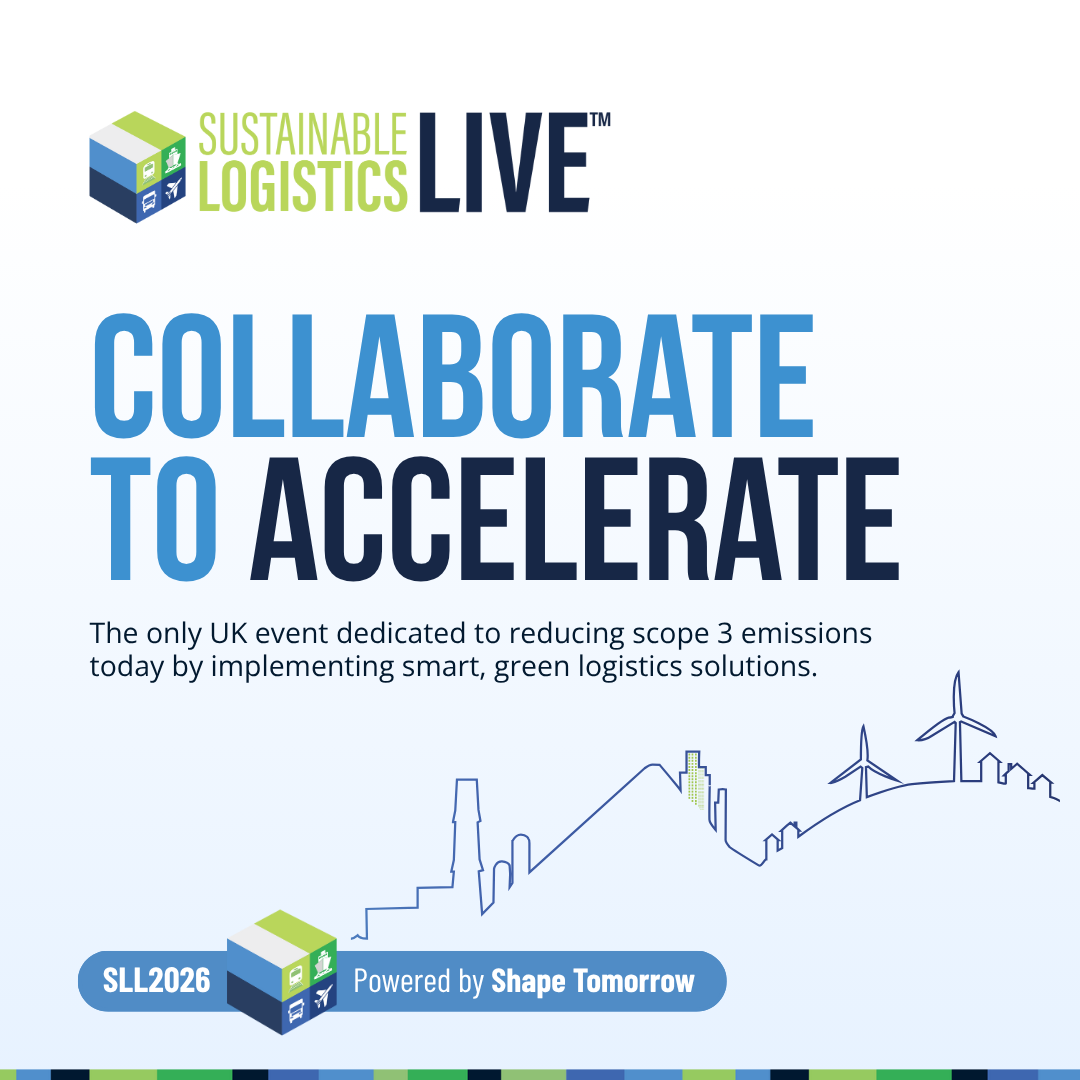 SUSTAINABLE LOGISTICS LIVE™

COLLABORATE TO ACCELERATE

The only UK event dedicated to reducing scope 3 emissions today by implementing smart, green logistics solutions.

SLL2026

Powered by Shape Tomorrow